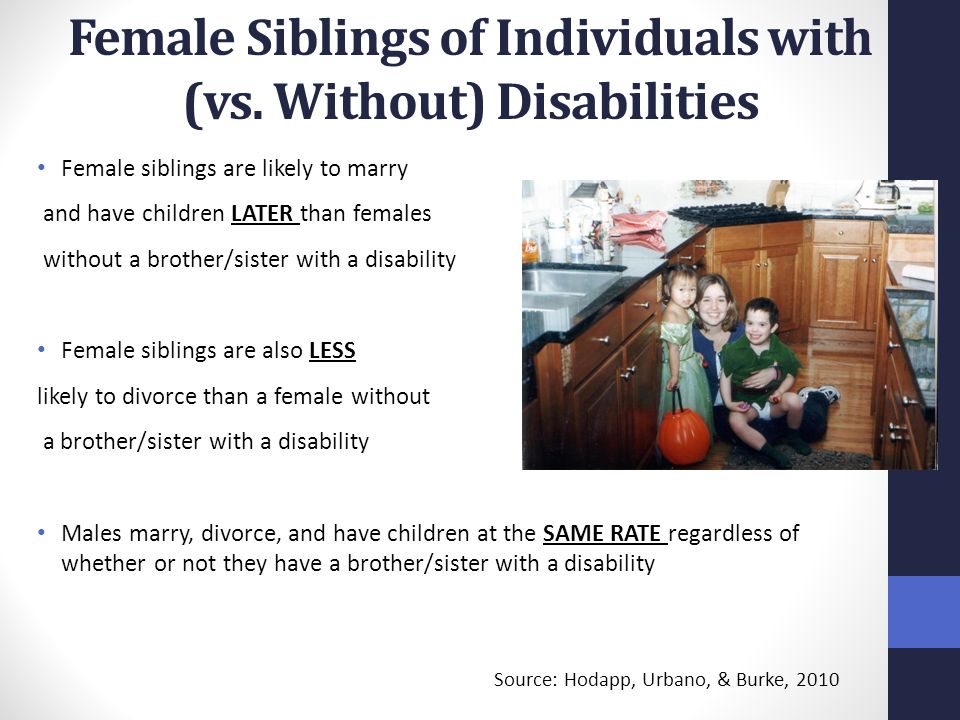 Female Siblings of Individuals with (vs. Without) Disabilities

• Female siblings are likely to marry and have children LATER than females without a brother/sister with a disability

• Female siblings are also LESS likely to divorce than a female without a brother/sister with a disability

• Males marry, divorce, and have children at the SAME RATE regardless of whether or not they have a brother/sister with a disability

Source: Hodapp, Urbano, & Burke, 2010